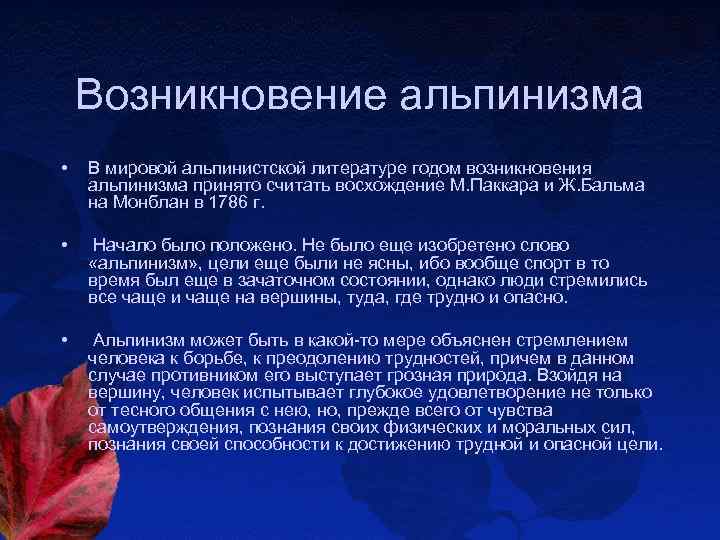 Возникновение альпинизма

• В мировой альпинистской литературе годом возникновения альпинизма принято считать восхождение М.Паккара и Ж.Бальма на Монблан в 1786 г.

• Начало было положено. Не было еще изобретено слово «альпинизм», цели еще были не ясны, ибо вообще спорт в то время был еще в зачаточном состоянии, однако люди стремились все чаще и чаще на вершины, туда, где трудно и опасно.

• Альпинизм может быть в какой-то мере объяснен стремлением человека к борьбе, к преодолению трудностей, причем в данном случае противником его выступает грозная природа. Взойдя на вершину, человек испытывает глубокое удовлетворение не только от тесного общения с нею, но, прежде всего от чувства самоутверждения, познания своих физических и моральных сил, познания своей способности к достижению трудной и опасной цели.